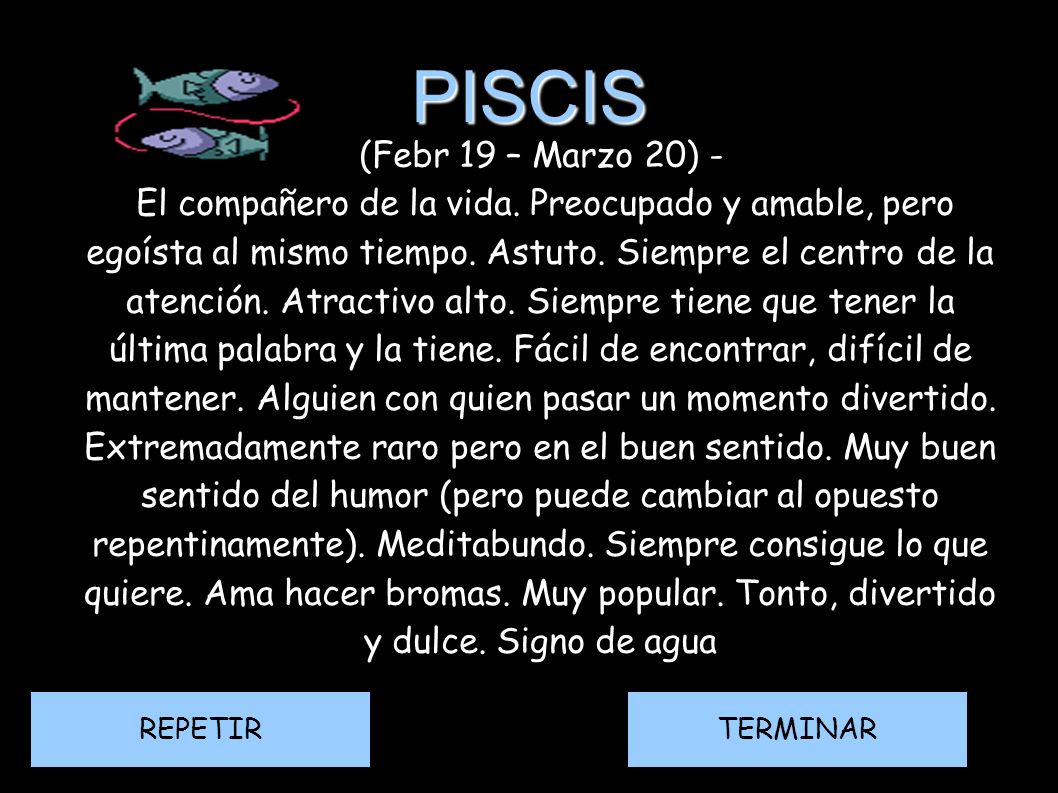 PISCIS

(Febr 19 – Marzo 20) -

El compañero de la vida. Preocupado y amable, pero egoísta al mismo tiempo. Astuto. Siempre el centro de la atención. Atractivo alto. Siempre tiene que tener la última palabra y la tiene. Fácil de encontrar, difícil de mantener. Alguien con quien pasar un momento divertido. Extremadamente raro pero en el buen sentido. Muy buen sentido del humor (pero puede cambiar al opuesto repentinamente). Meditabundo. Siempre consigue lo que quiere. Ama hacer bromas. Muy popular. Tonto, divertido y dulce. Signo de agua

REPETIR

TERMINAR